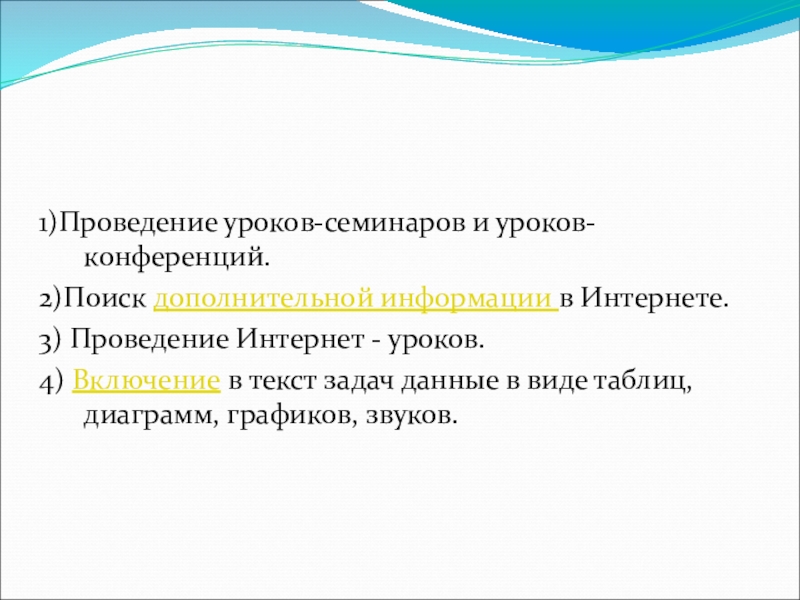 1)Проведение уроков-семинаров и уроков-конференций.

2)Поиск дополнительной информации в Интернете.

3) Проведение Интернет - уроков.

4) Включение в текст задач данные в виде таблиц, диаграмм, графиков, звуков.